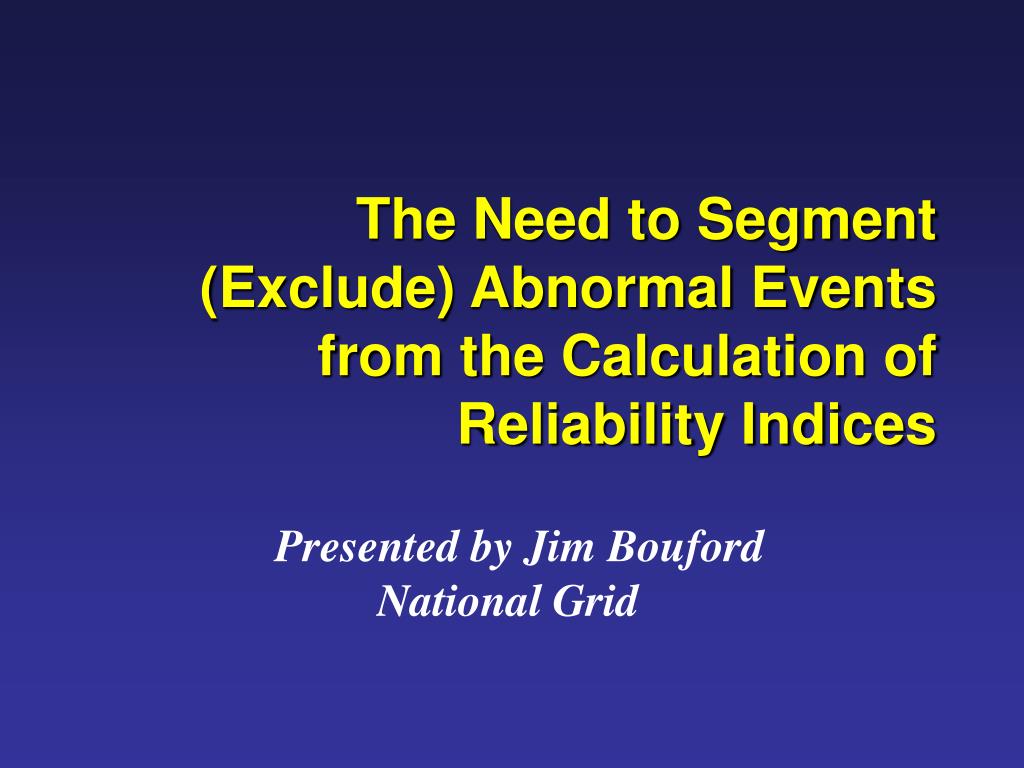 The Need to Segment (Exclude) Abnormal Events from the Calculation of Reliability Indices

Presented by Jim Bouford
National Grid